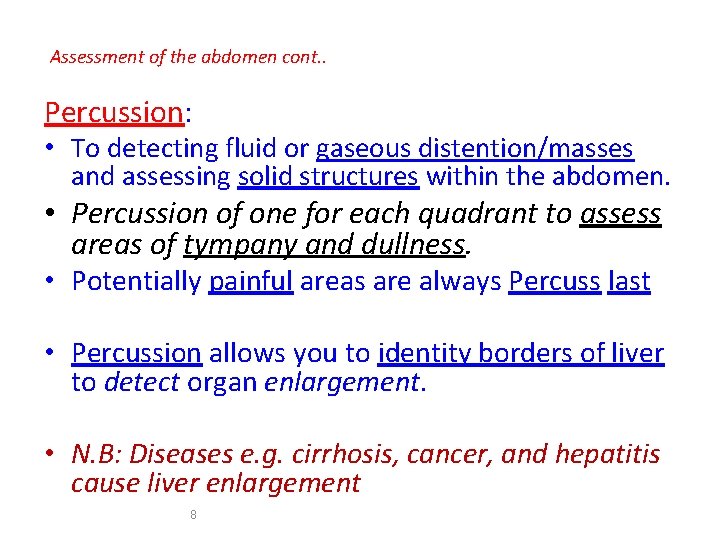 Assessment of the abdomen cont..

Percussion:

• To detecting fluid or gaseous distention/masses and assessing solid structures within the abdomen.

• Percussion of one for each quadrant to assess areas of tympany and dullness.

• Potentially painful areas are always Percuss last

• Percussion allows you to identity borders of liver to detect organ enlargement.

• N.B: Diseases e.g. cirrhosis, cancer, and hepatitis cause liver enlargement

8